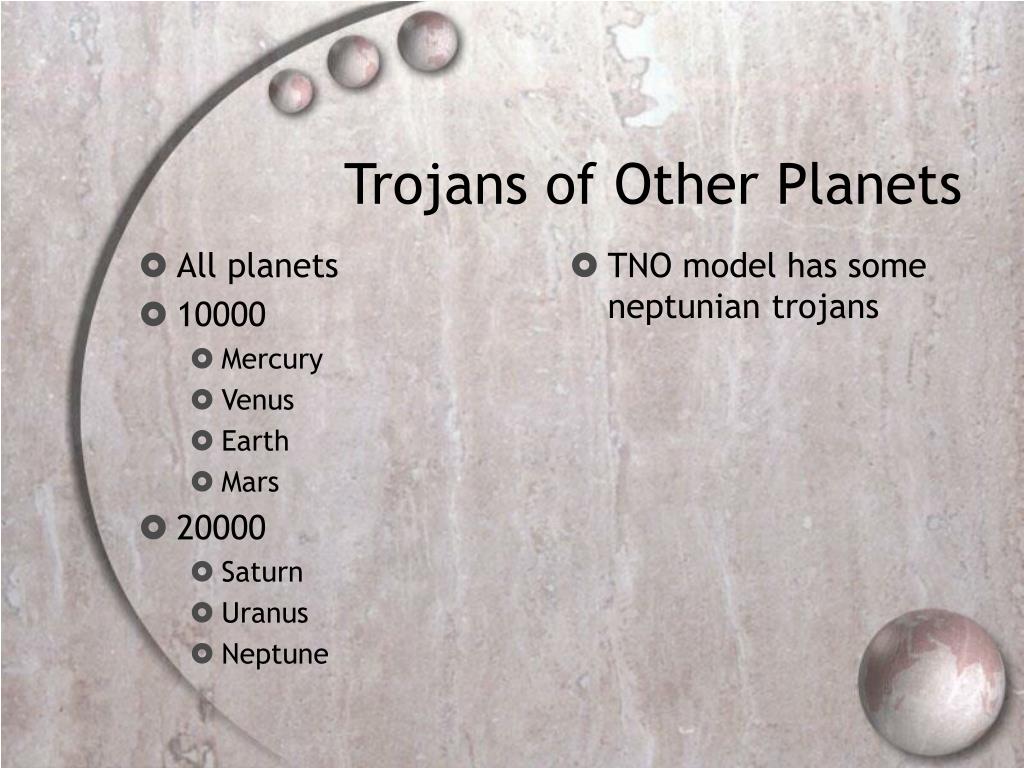 Trojans of Other Planets

All planets
10000
Mercury
Venus
Earth
Mars
20000
Saturn
Uranus
Neptune

TNO model has some neptunian trojans